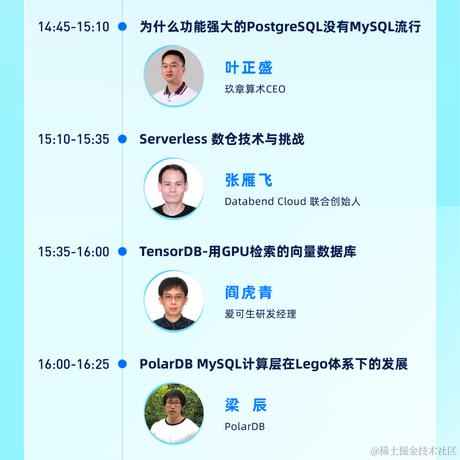 14:45-15:10 为什么功能强大的PostgreSQL没有MySQL流行

叶正盛
玖章算术CEO

15:10-15:35 Serverless 数仓技术与挑战

张雁飞
Databend Cloud 联合创始人

15:35-16:00 TensorDB-用GPU检索的向量数据库

阎虎青
爱可生研发经理

16:00-16:25 PolarDB MySQL计算层在Lego体系下的发展

梁 辰
PolarDB

@稀土掘金技术社区